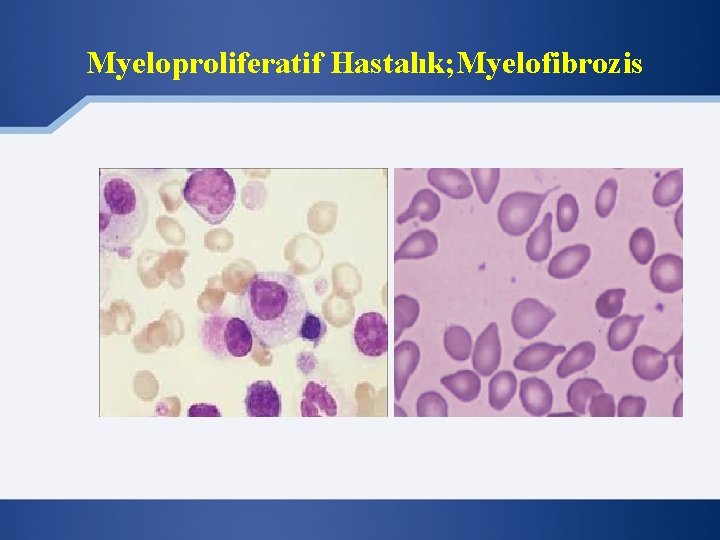 Myeloproliferatif Hastalık;Myelofibrozis